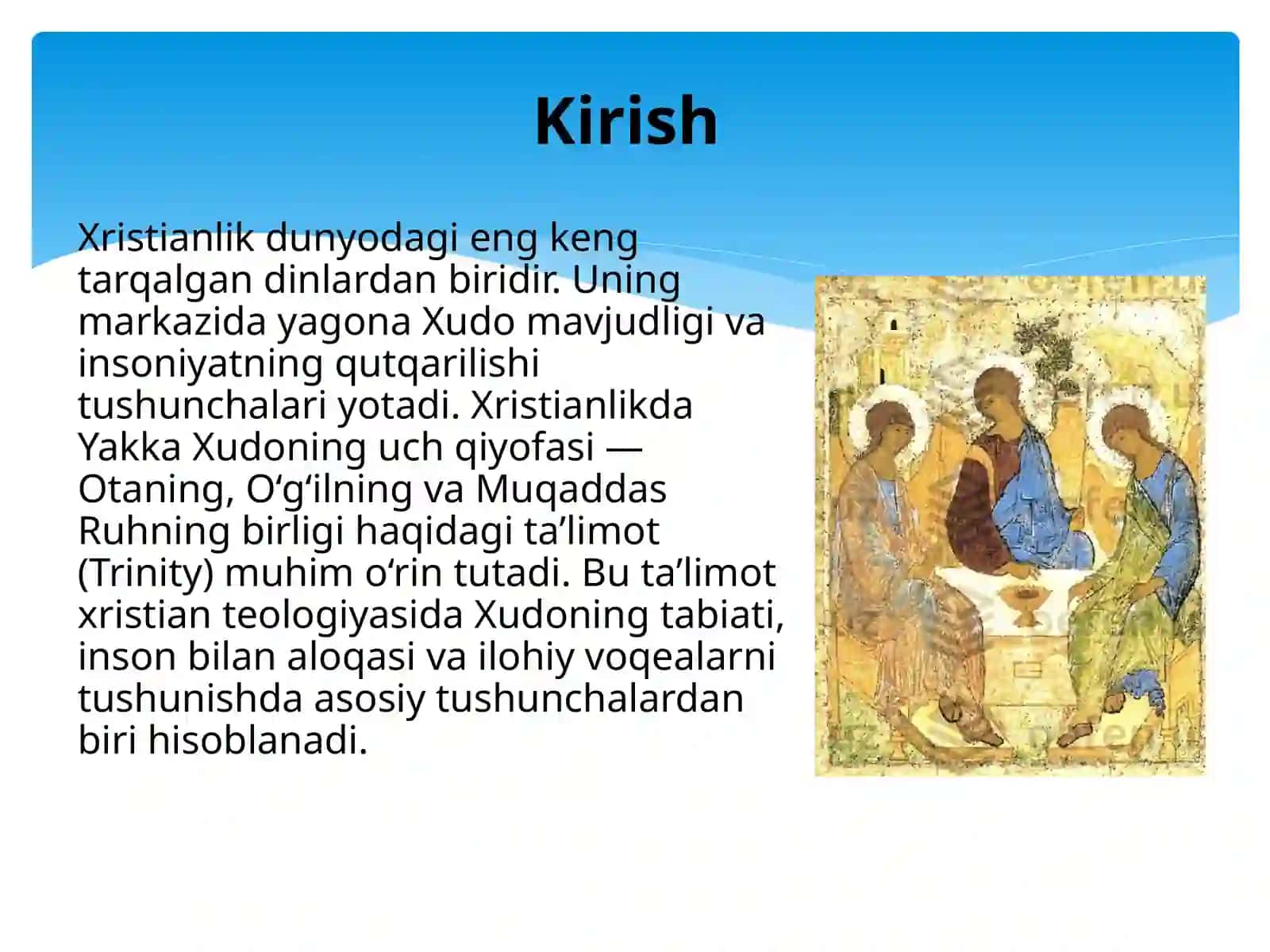 Kirish

Xristianlik dunyodagi eng keng tarqalgan dinlardan biridir. Uning markazida yagona Xudo mavjudligi va insoniyatning qutqarilishi tushunchalari yotadi. Xristianlikda Yakka Xudoning uch qiyofasi — Otaning, O‘g‘ilning va Muqaddas Ruhning birligi haqidagi ta’limot (Trinity) muhim o‘rin tutadi. Bu ta’limot xristian teologiyasida Xudoning tabiati, inson bilan aloqasi va ilohiy voqealarni tushunishda asosiy tushunchalardan biri hisoblanadi.